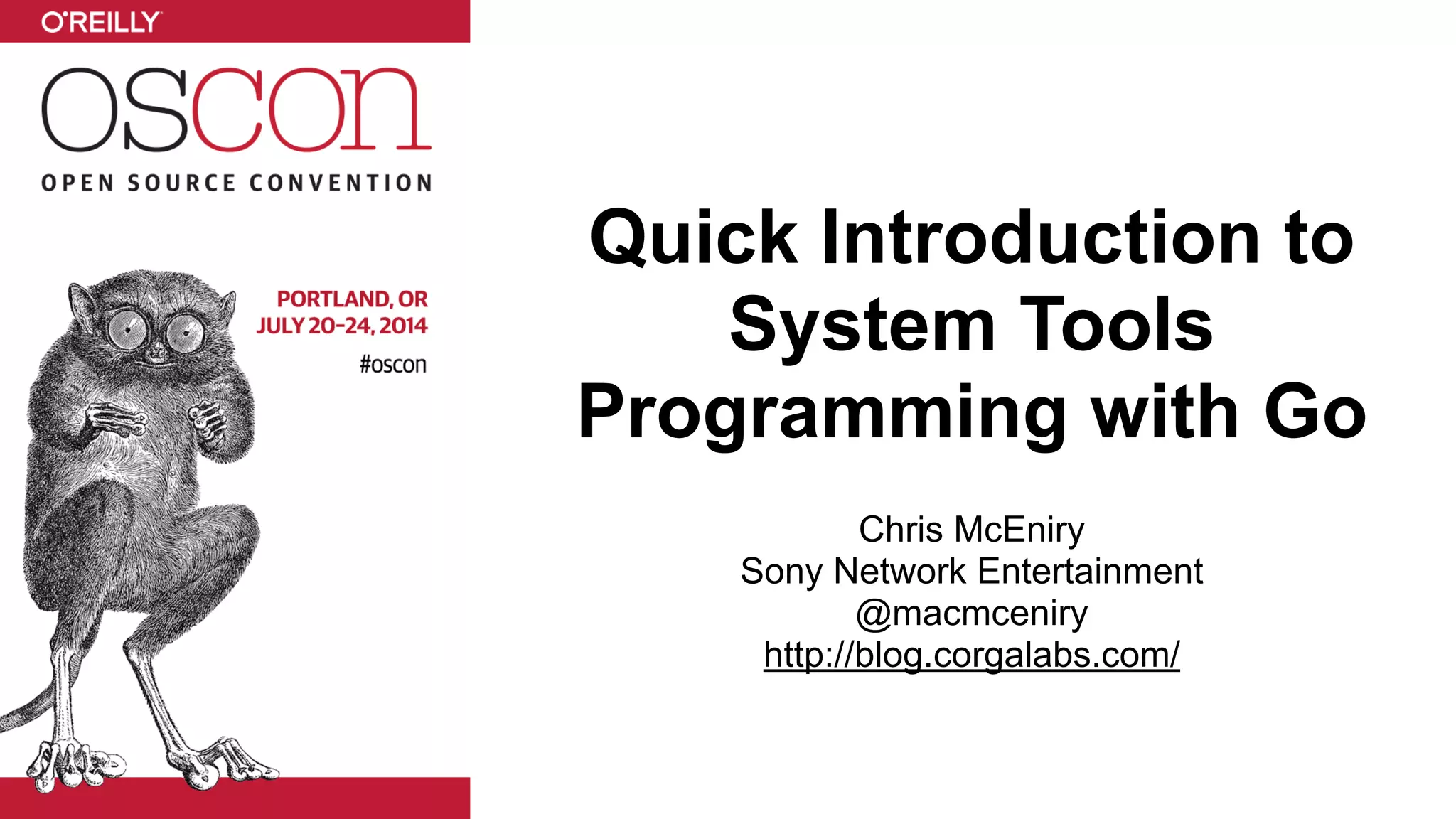 O'REILLY

OSCON

OPEN SOURCE CONVENTION

PORTLAND, OR
JULY 20-24, 2014

#oscon

Quick Introduction to System Tools Programming with Go

Chris McEniry
Sony Network Entertainment
@macmceniry
http://blog.corgalabs.com/